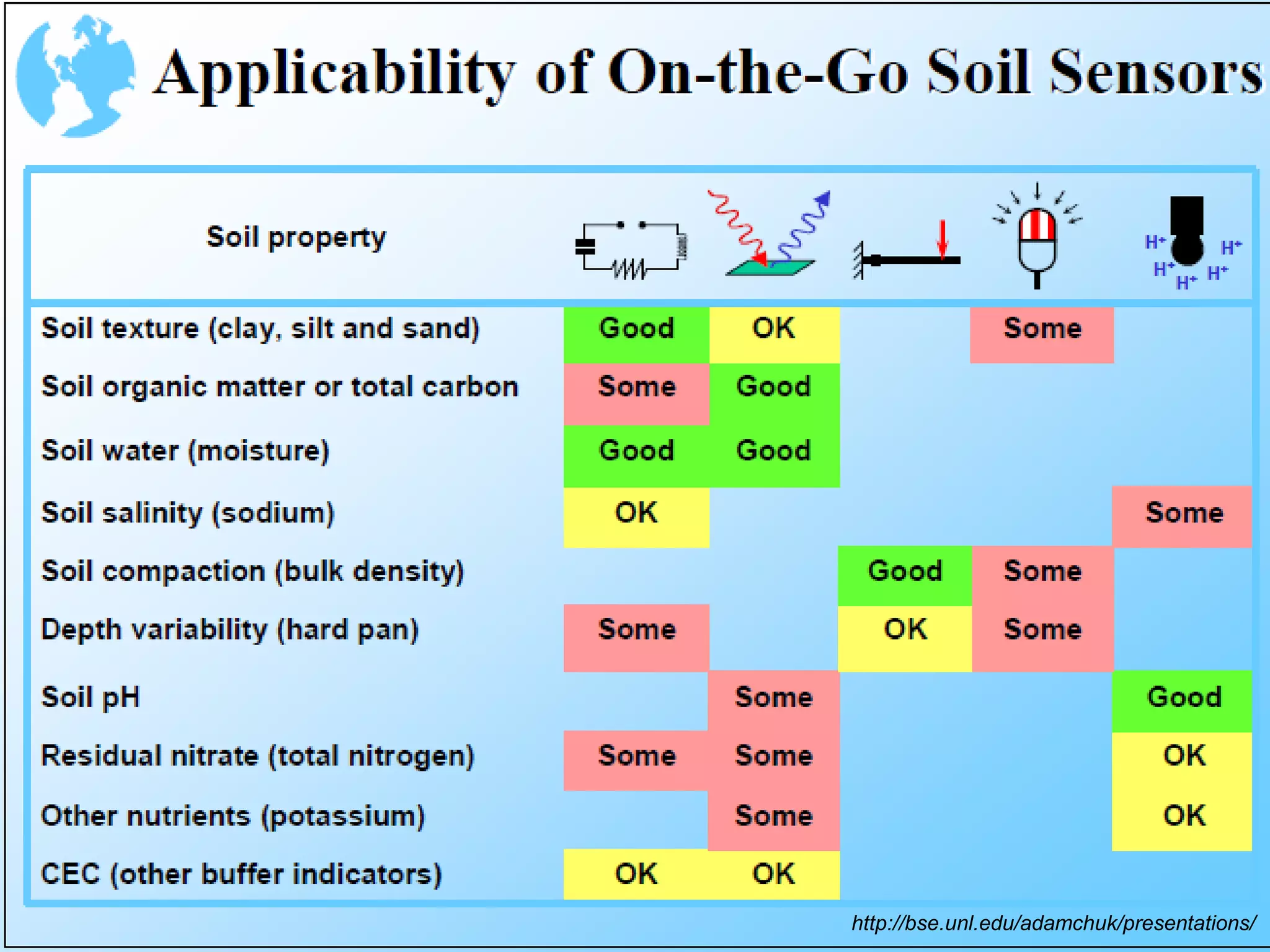 Applicability of On-the-Go Soil Sensors

| Soil property | | | | | $H^+$ $H^+$ $H^+$ $H^+$ $H^+$ |
|---|---|---|---|---|---|
| Soil texture (clay, silt and sand) | Good | OK | | Some | |
| Soil organic matter or total carbon | Some | Good | | | |
| Soil water (moisture) | Good | Good | | | |
| Soil salinity (sodium) | OK | | | | Some |
| Soil compaction (bulk density) | | | Good | Some | |
| Depth variability (hard pan) | Some | | OK | Some | |
| Soil pH | | Some | | | Good |
| Residual nitrate (total nitrogen) | Some | Some | | | OK |
| Other nutrients (potassium) | | Some | | | OK |
| CEC (other buffer indicators) | OK | OK | | | |

http://bse.unl.edu/adamchuk/presentations/